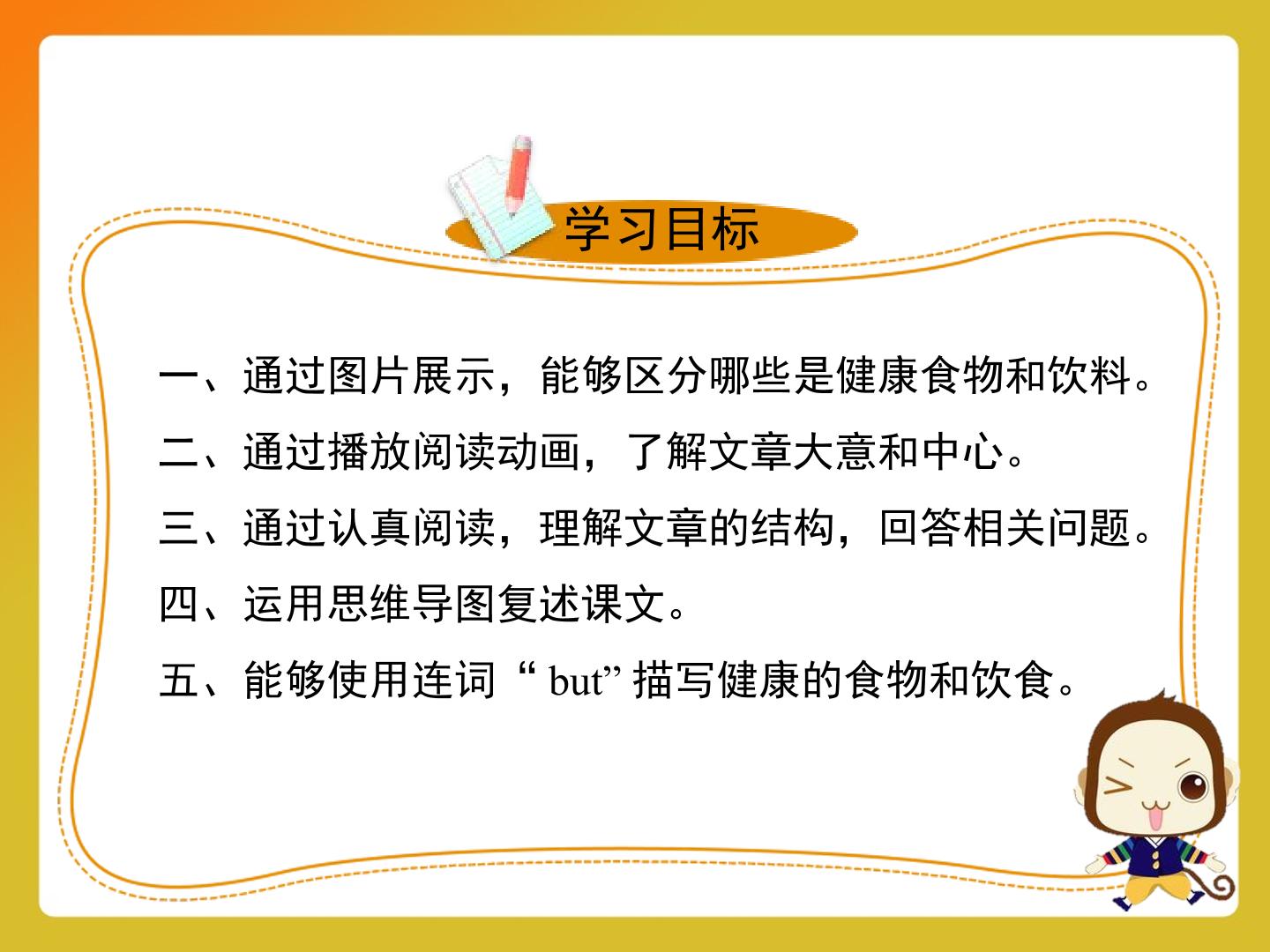 学习目标

一、通过图片展示，能够区分哪些是健康食物和饮料。

二、通过播放阅读动画，了解文章大意和中心。

三、通过认真阅读，理解文章的结构，回答相关问题。

四、运用思维导图复述课文。

五、能够使用连词“but”描写健康的食物和饮食。